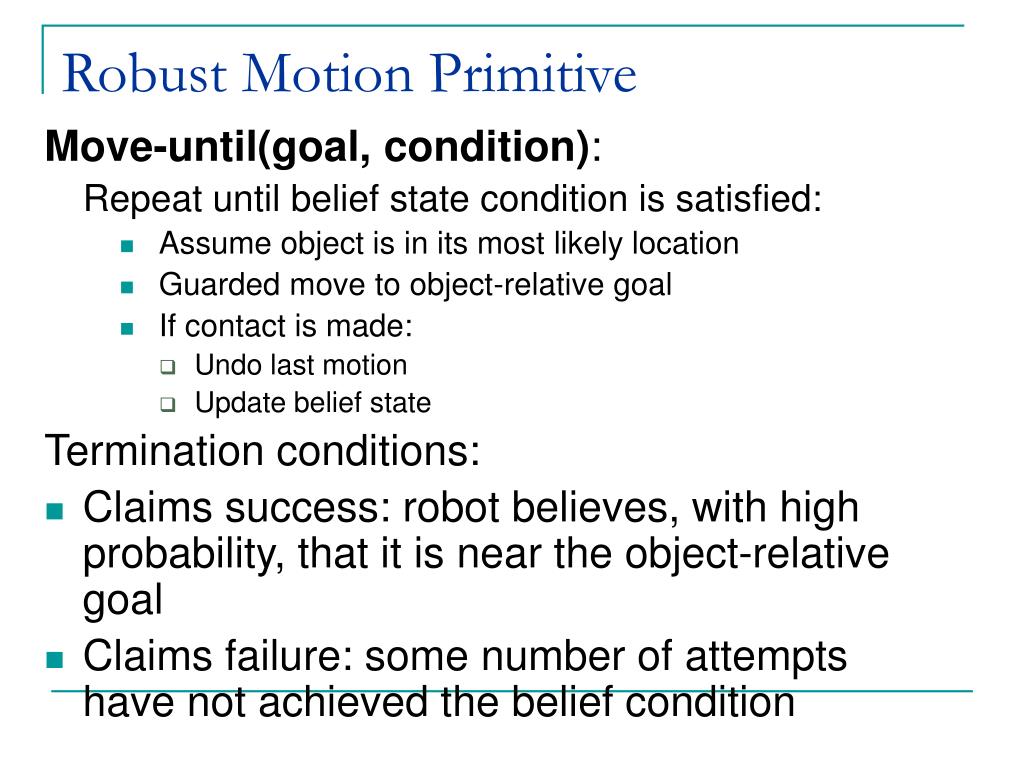 Robust Motion Primitive

Move-until(goal, condition):

Repeat until belief state condition is satisfied:

- Assume object is in its most likely location
- Guarded move to object-relative goal
- If contact is made:
  - Undo last motion
  - Update belief state

Termination conditions:

- Claims success: robot believes, with high probability, that it is near the object-relative goal
- Claims failure: some number of attempts have not achieved the belief condition